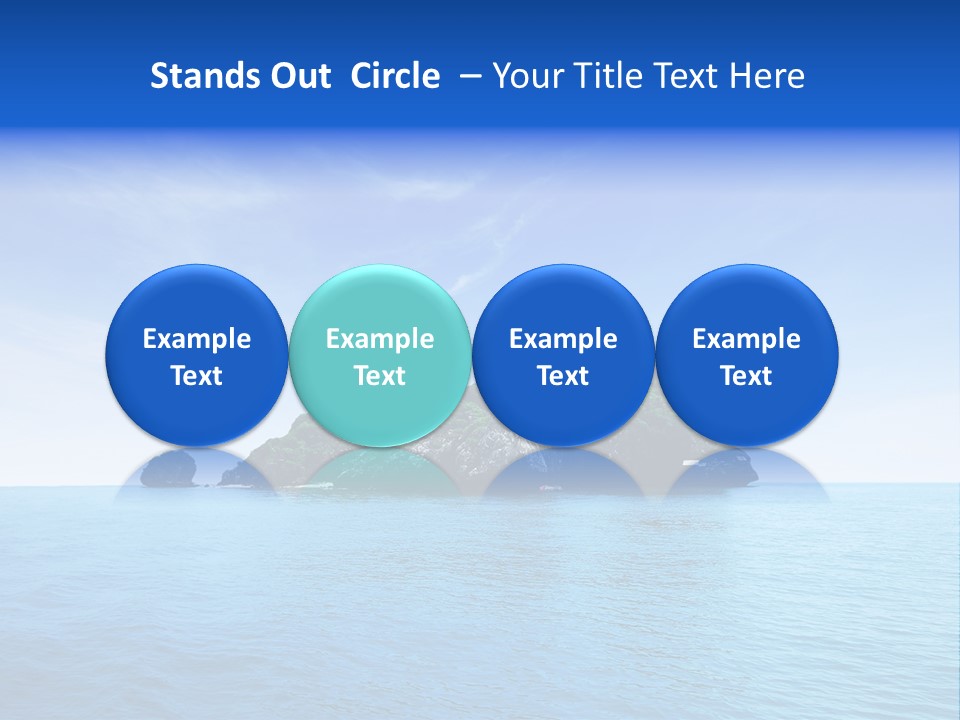 Stands Out Circle – Your Title Text Here

Example Text

Example Text

Example Text

Example Text